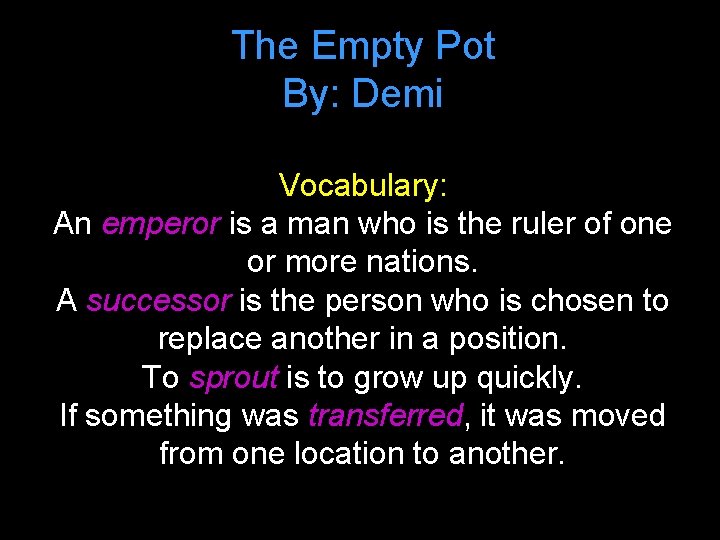 The Empty Pot
By: Demi

Vocabulary:
An emperor is a man who is the ruler of one or more nations.
A successor is the person who is chosen to replace another in a position.
To sprout is to grow up quickly.
If something was transferred, it was moved from one location to another.